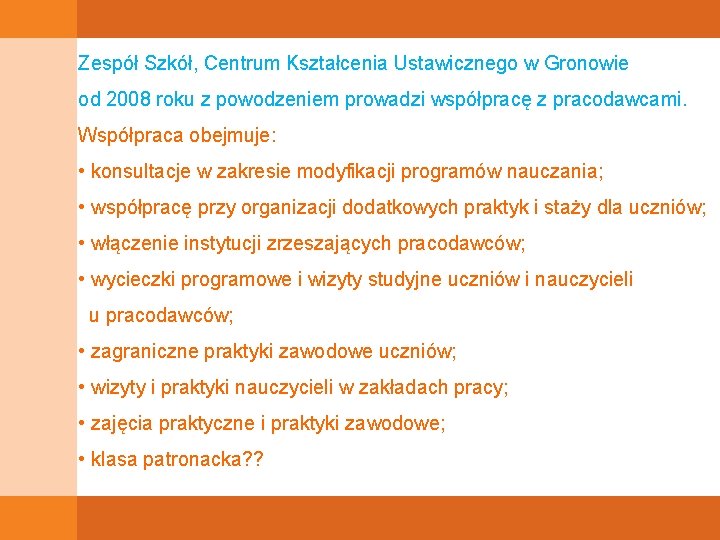 Zespół Szkół, Centrum Kształcenia Ustawicznego w Gronowie od 2008 roku z powodzeniem prowadzi współpracę z pracodawcami.

Współpraca obejmuje:

• konsultacje w zakresie modyfikacji programów nauczania;

• współpracę przy organizacji dodatkowych praktyk i staży dla uczniów;

• włączenie instytucji zrzeszających pracodawców;

• wycieczki programowe i wizyty studyjne uczniów i nauczycieli u pracodawców;

• zagraniczne praktyki zawodowe uczniów;

• wizyty i praktyki nauczycieli w zakładach pracy;

• zajęcia praktyczne i praktyki zawodowe;

• klasa patronacka??